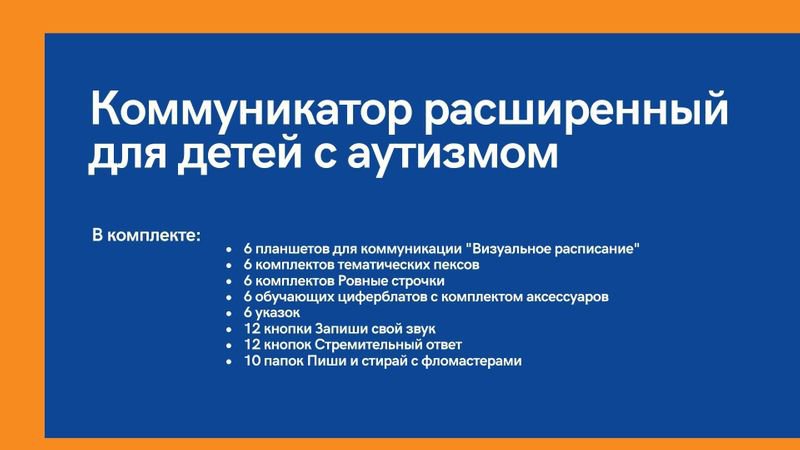 Коммуникатор расширенный для детей с аутизмом

В комплекте:

- 6 планшетов для коммуникации "Визуальное расписание"
- 6 комплектов тематических пексов
- 6 комплектов Ровные строчки
- 6 обучающих циферблатов с комплектом аксессуаров
- 6 указок
- 12 кнопки Запиши свой звук
- 12 кнопок Стремительный ответ
- 10 папок Пиши и стирай с фломастерами